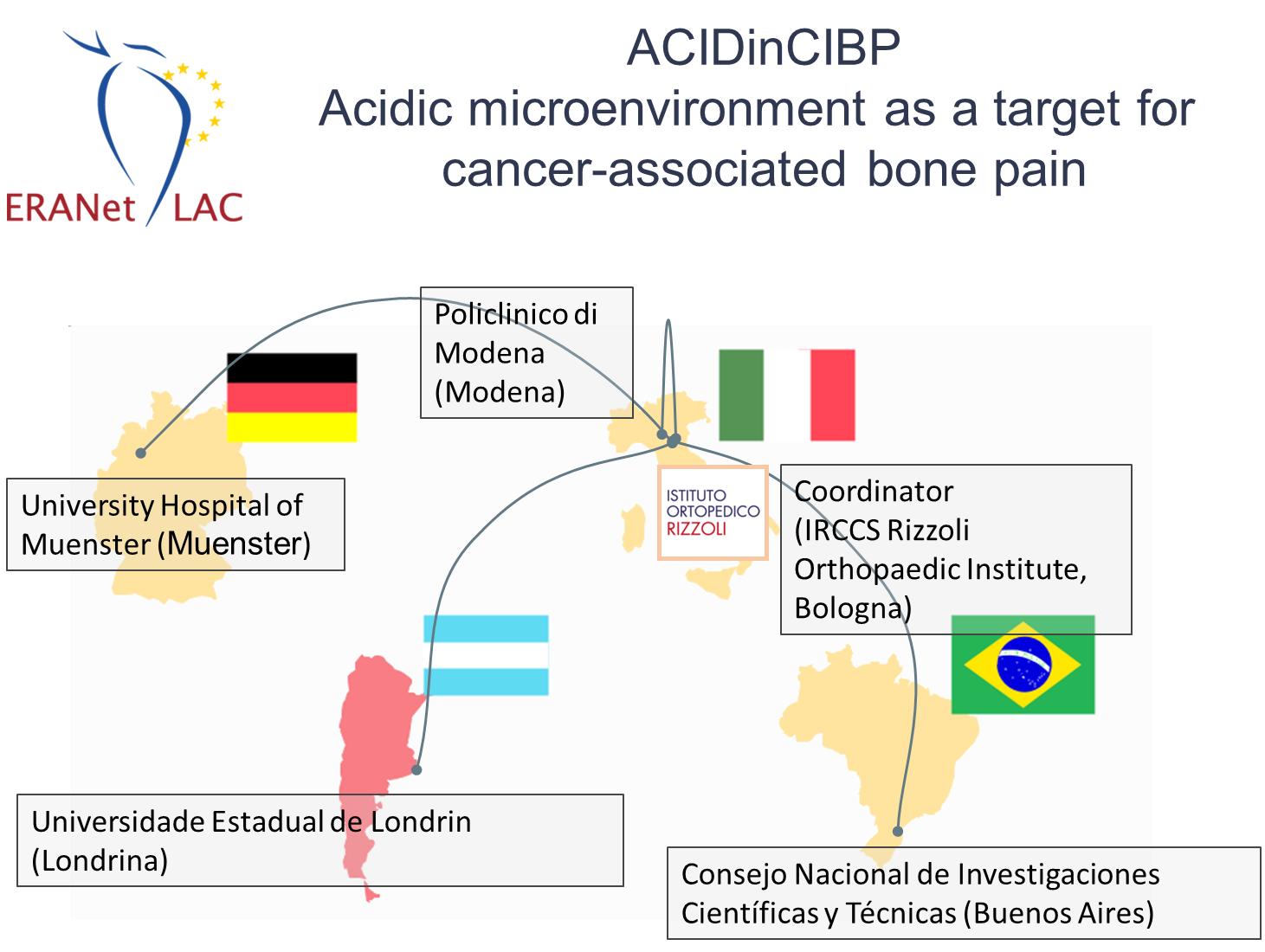 ERANet LAC

ACIDinCIBP
Acidic microenvironment as a target for cancer-associated bone pain

Policlinico di Modena (Modena)

University Hospital of Muenster (Muenster)

ISTITUTO ORTOPEDICO RIZZOLI

Coordinator (IRCCS Rizzoli Orthopaedic Institute, Bologna)

Universidade Estadual de Londrin (Londrina)

Consejo Nacional de Investigaciones Científicas y Técnicas (Buenos Aires)